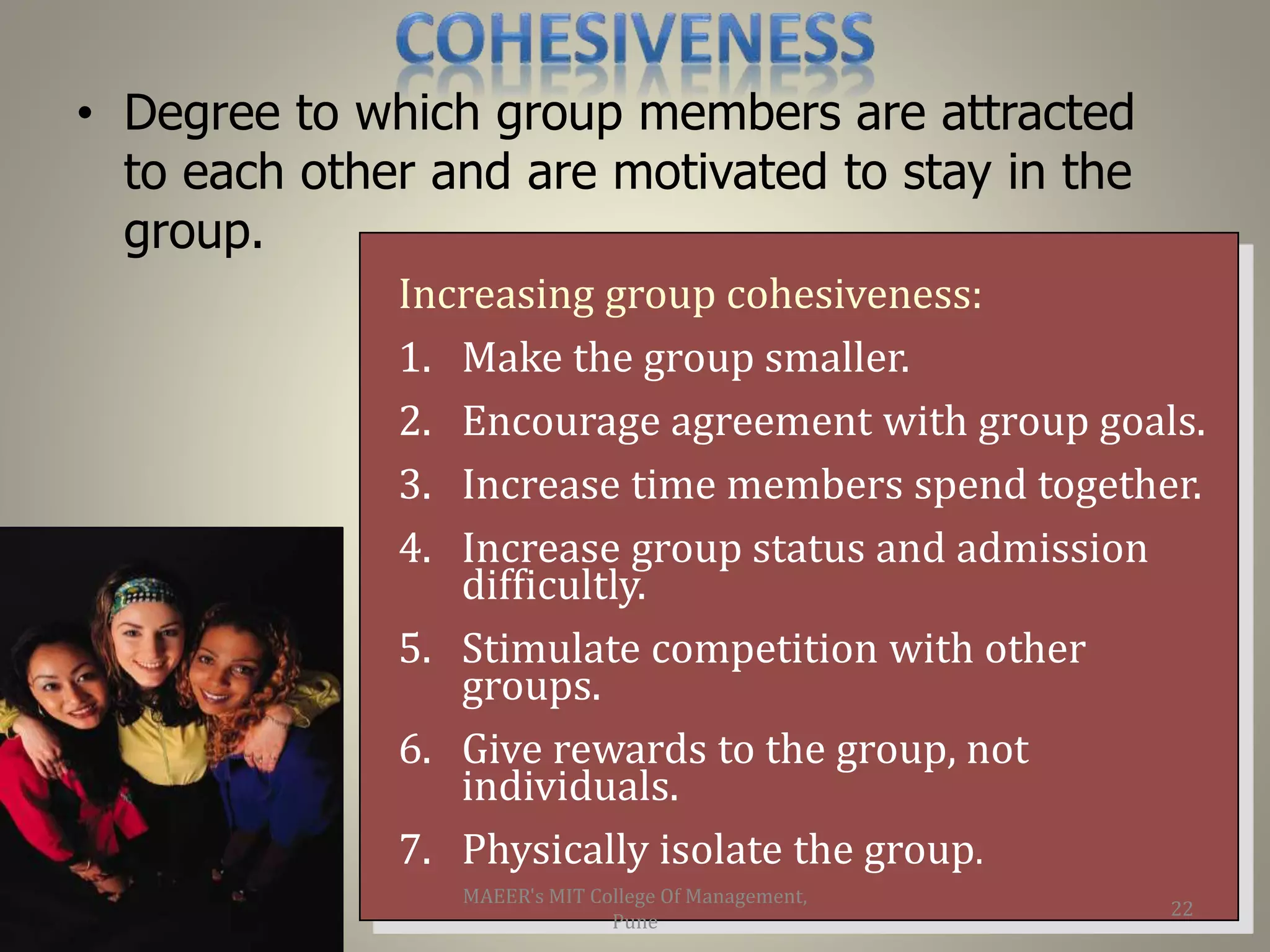 COHESIVENESS

• Degree to which group members are attracted to each other and are motivated to stay in the group.

Increasing group cohesiveness:

1. Make the group smaller.
2. Encourage agreement with group goals.
3. Increase time members spend together.
4. Increase group status and admission difficultly.
5. Stimulate competition with other groups.
6. Give rewards to the group, not individuals.
7. Physically isolate the group.

MAEER's MIT College Of Management, Pune

22